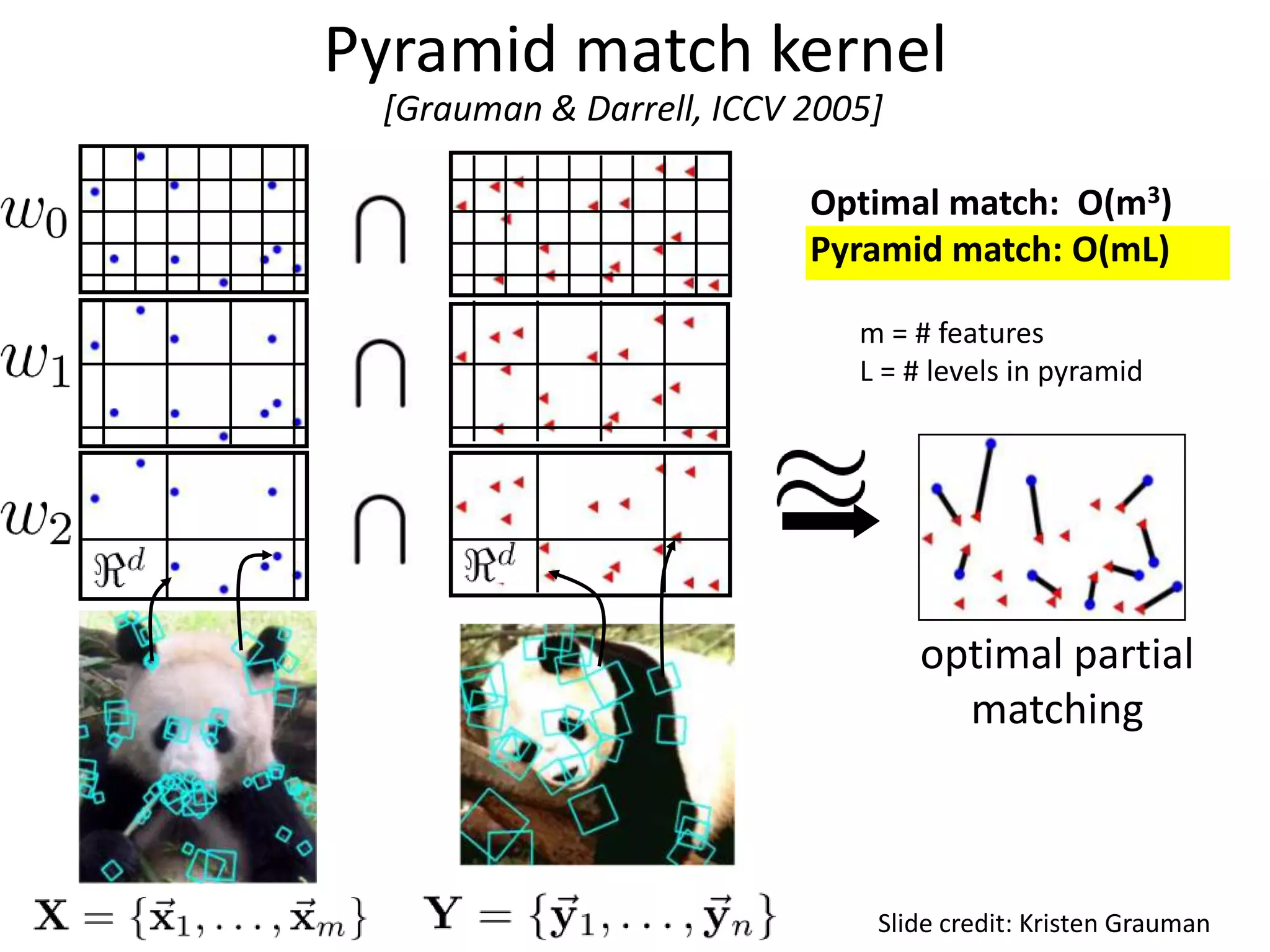 Pyramid match kernel

[Grauman & Darrell, ICCV 2005]

$w_0$ $\cap$

$w_1$ $\cap$

$w_2$ $\cap$

$\Re^d$

$\Re^d$

Optimal match: O(m³)

Pyramid match: O(mL)

m = # features
L = # levels in pyramid

$\approx$

optimal partial matching

$\mathbf{X} = \{\vec{\mathbf{x}}_1, \ldots, \vec{\mathbf{x}}_m\}$ $\mathbf{Y} = \{\vec{\mathbf{y}}_1, \ldots, \vec{\mathbf{y}}_n\}$

Slide credit: Kristen Grauman